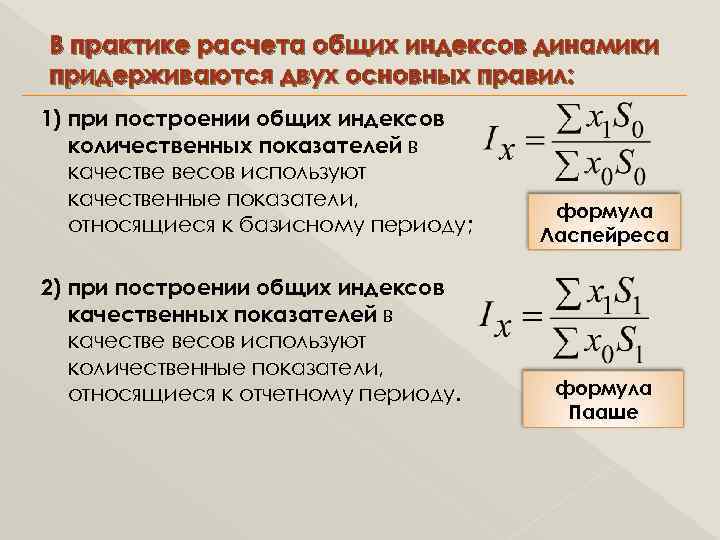 В практике расчета общих индексов динамики придерживаются двух основных правил:

1) при построении общих индексов количественных показателей в качестве весов используют качественные показатели, относящиеся к базисному периоду;

$I_x = \frac{\sum x_1 S_0}{\sum x_0 S_0}$

формула Ласпейреса

2) при построении общих индексов качественных показателей в качестве весов используют количественные показатели, относящиеся к отчетному периоду.

$I_x = \frac{\sum x_1 S_1}{\sum x_0 S_1}$

формула Пааше